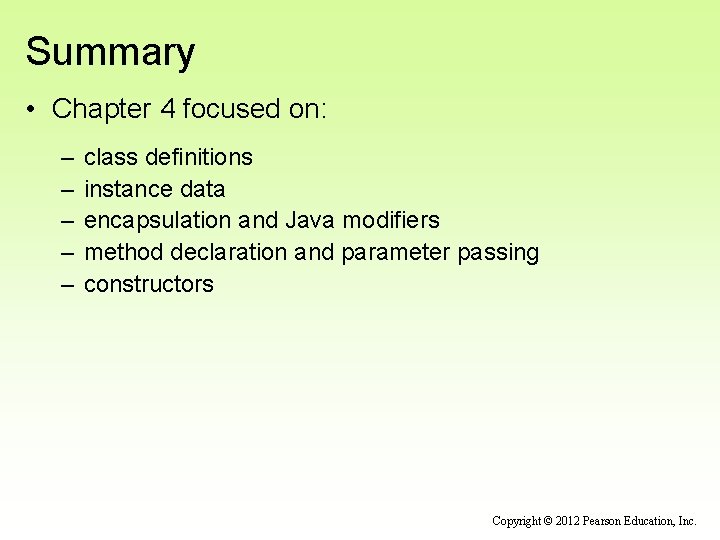 Summary

• Chapter 4 focused on:

– class definitions
– instance data
– encapsulation and Java modifiers
– method declaration and parameter passing
– constructors

Copyright © 2012 Pearson Education, Inc.